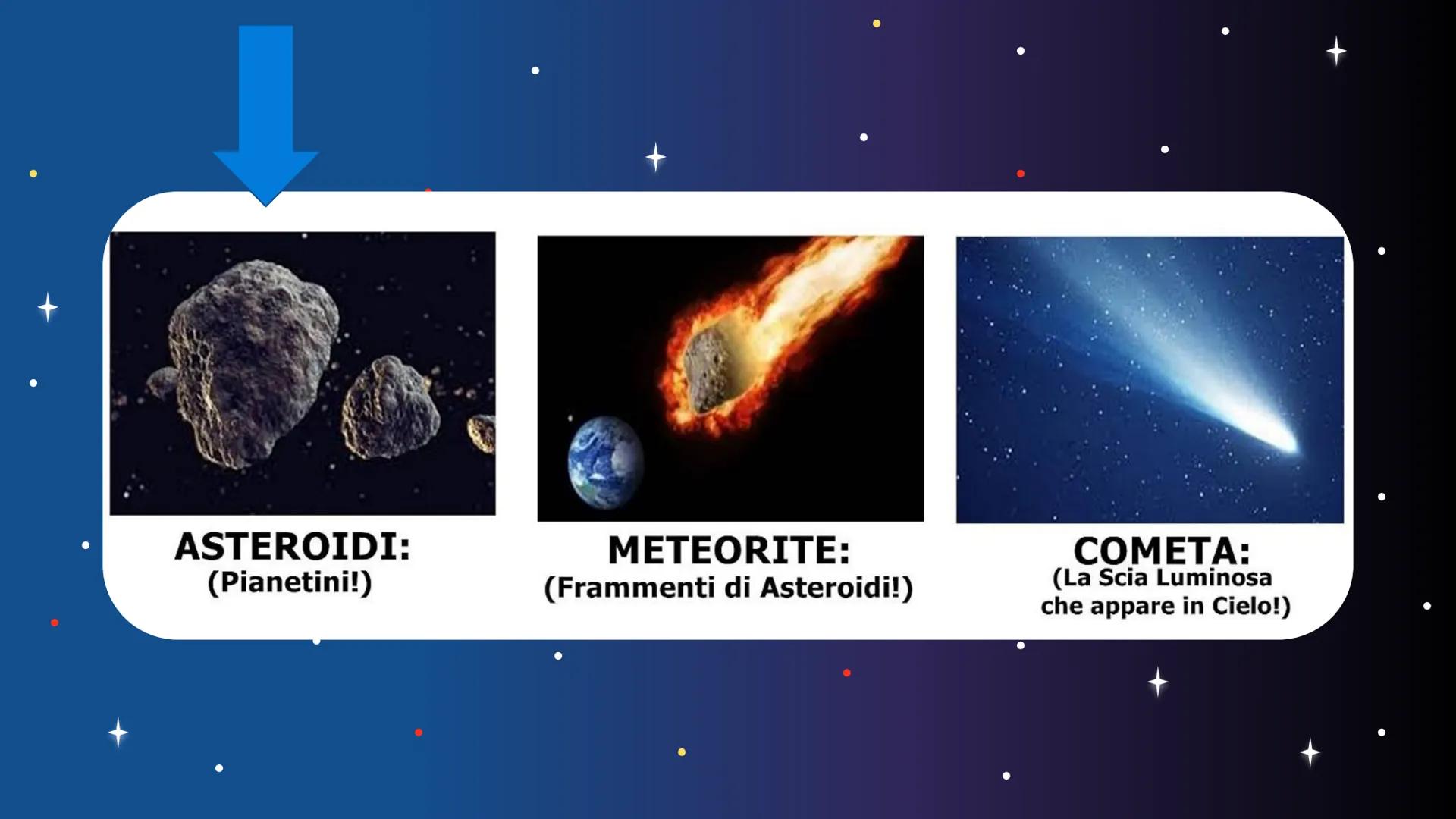 ASTEROIDI:
(Pianetini!)

METEORITE:
(Frammenti di Asteroidi!)

COMETA:
(La Scia Luminosa che appare in Cielo!)